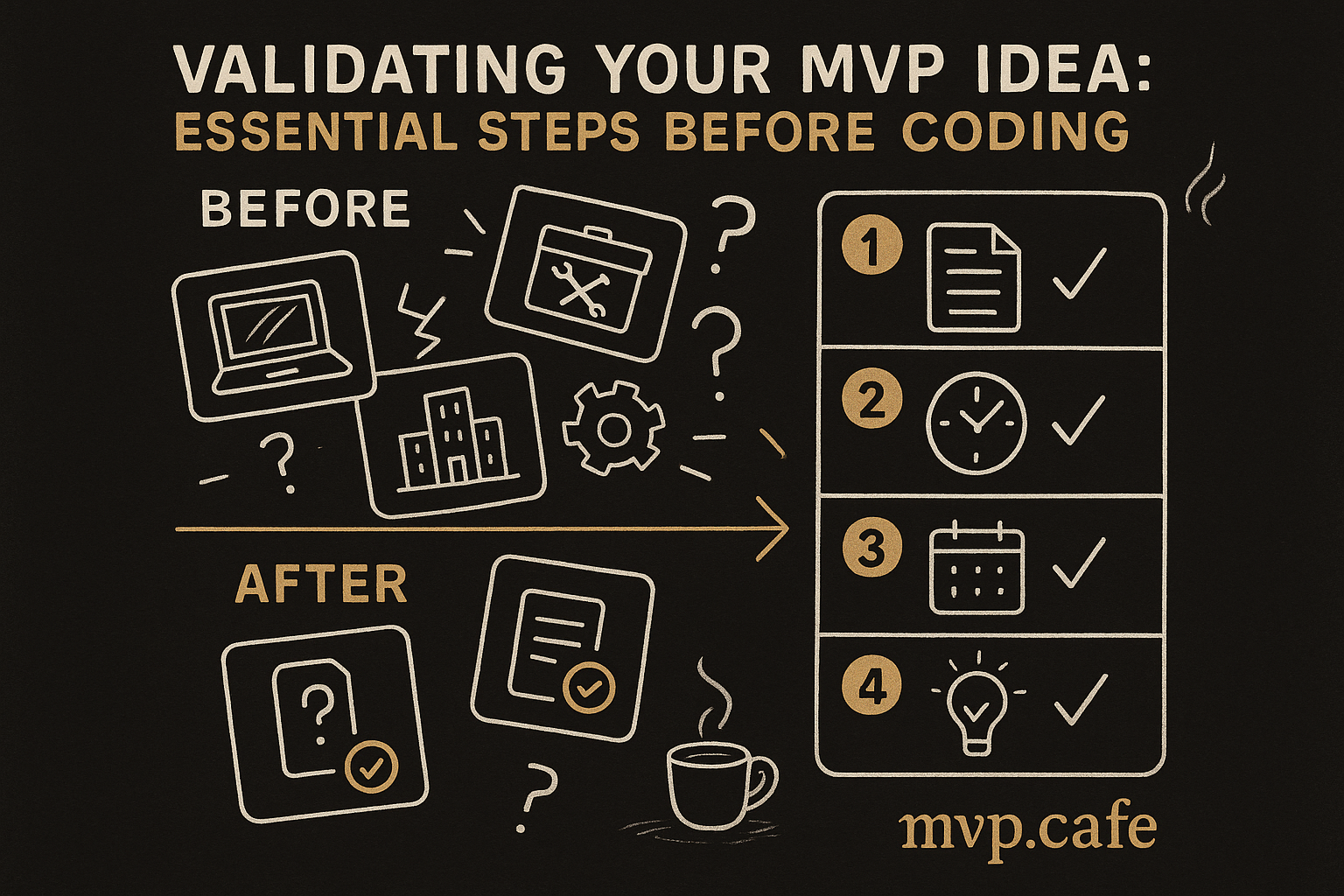 VALIDATING YOUR MVP IDEA:
ESSENTIAL STEPS BEFORE CODING

BEFORE

?

?

?

AFTER

?

?

1

2

3

4

mvp.cafe